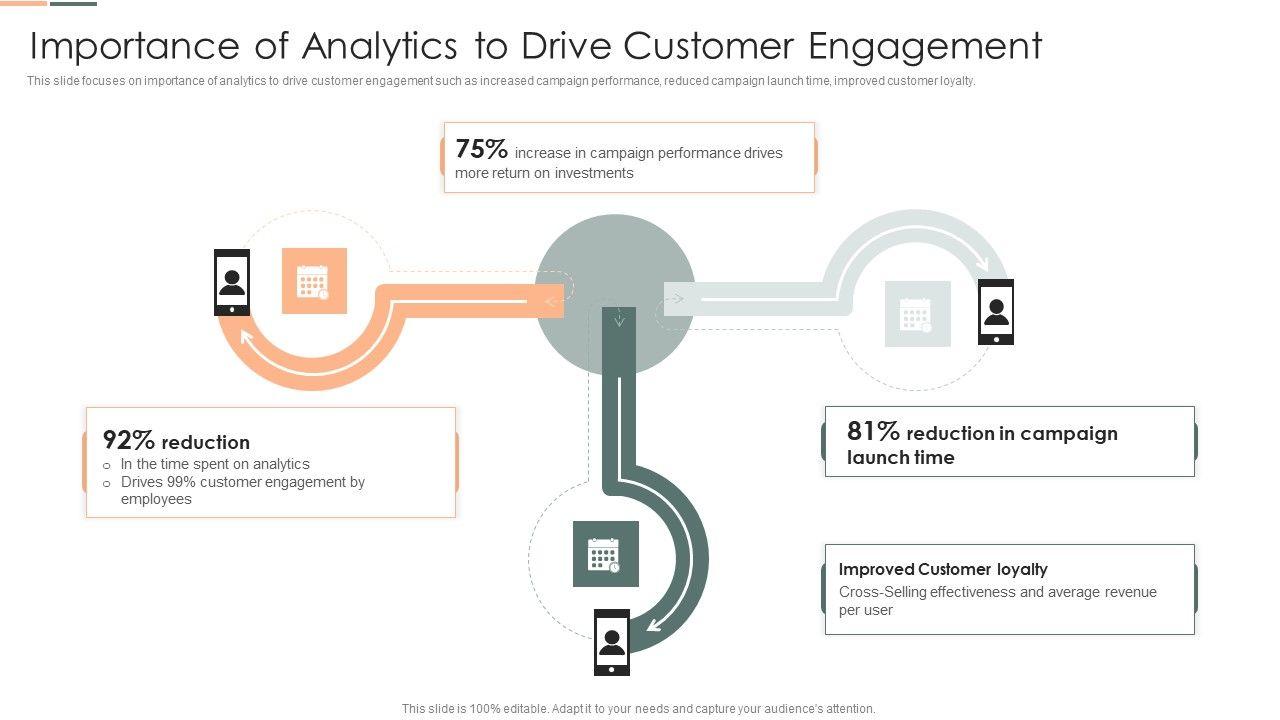 Importance of Analytics to Drive Customer Engagement

This slide focuses on importance of analytics to drive customer engagement such as increased campaign performance, reduced campaign launch time, improved customer loyalty.

75% increase in campaign performance drives more return on investments

92% reduction
o In the time spent on analytics
o Drives 99% customer engagement by employees

81% reduction in campaign launch time

Improved Customer loyalty
Cross-Selling effectiveness and average revenue per user

This slide is 100% editable. Adapt it to your needs and capture your audience's attention.